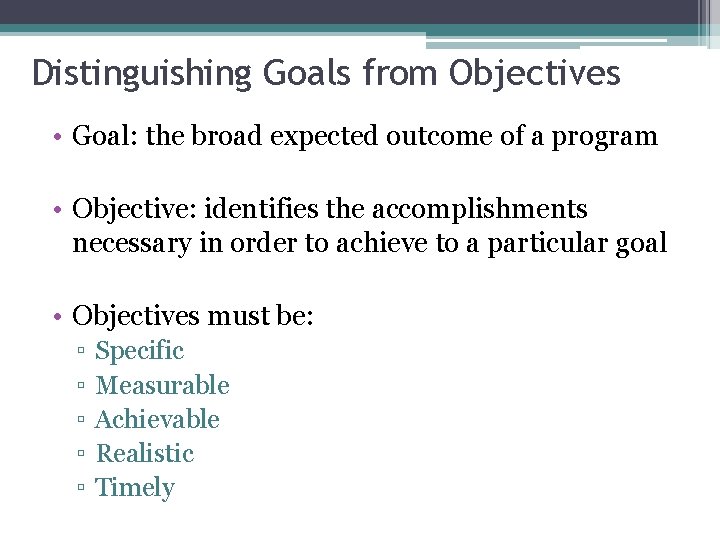 Distinguishing Goals from Objectives

• Goal: the broad expected outcome of a program

• Objective: identifies the accomplishments necessary in order to achieve to a particular goal

• Objectives must be:
▫ Specific
▫ Measurable
▫ Achievable
▫ Realistic
▫ Timely